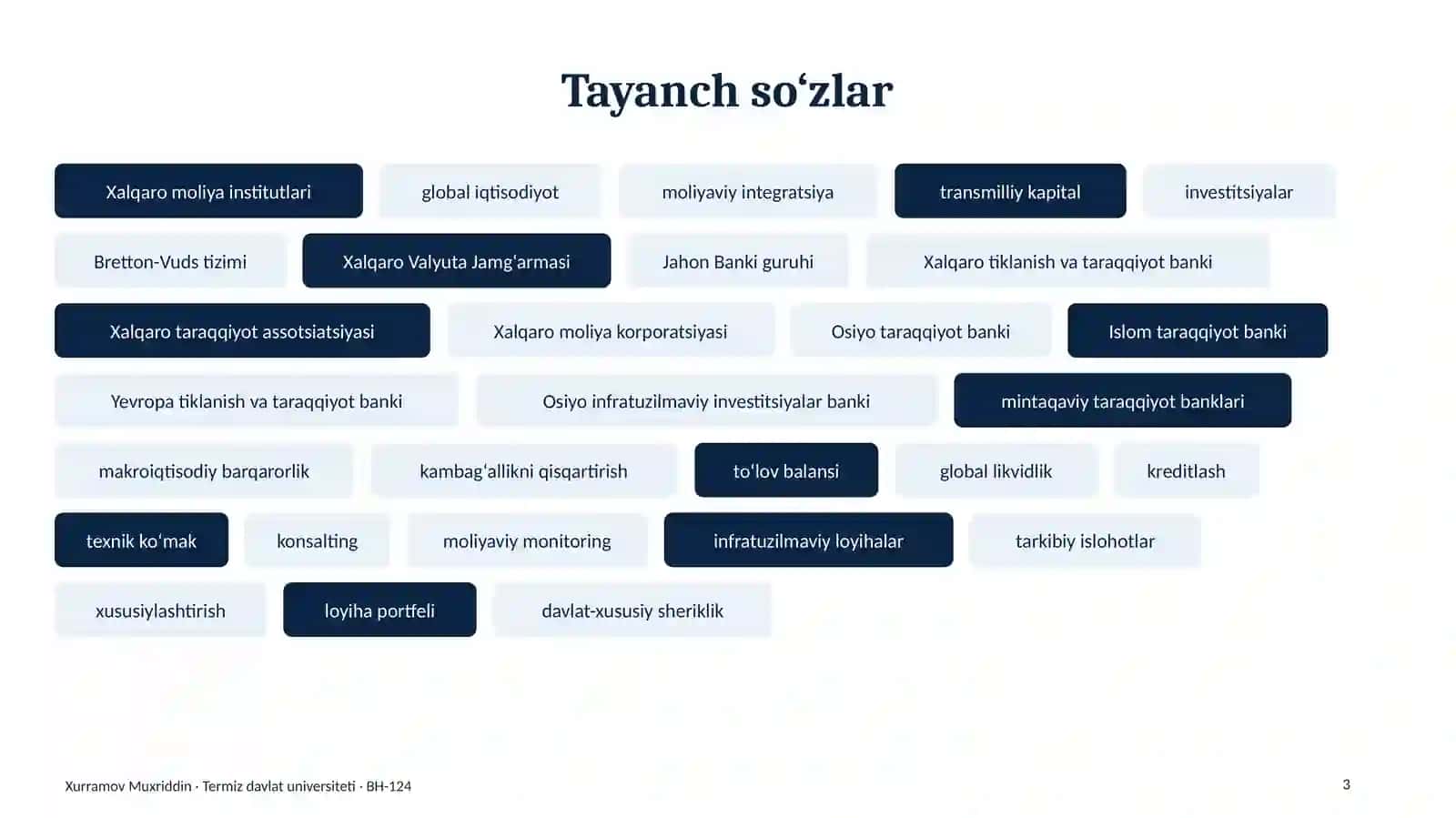 Tayanch so'zlar

Xalqaro moliya institutlari

global iqtisodiyot

moliyaviy integratsiya

transmilliy kapital

investitsiyalar

Bretton-Vuds tizimi

Xalqaro Valyuta Jamg'armasi

Jahon Banki guruhi

Xalqaro tiklanish va taraqqiyot banki

Xalqaro taraqqiyot assotsiatsiyasi

Xalqaro moliya korporatsiyasi

Osiyo taraqqiyot banki

Islom taraqqiyot banki

Yevropa tiklanish va taraqqiyot banki

Osiyo infratuzilmaviy investitsiyalar banki

mintaqaviy taraqqiyot banklari

makroiqtisodiy barqarorlik

kambag'allikni qisqartirish

to'lov balansi

global likvidlik

kreditlash

texnik ko'mak

konsalting

moliyaviy monitoring

infratuzilmaviy loyihalar

tarkibiy islohotlar

xususiylashtirish

loyiha portfeli

davlat-xususiy sheriklik

Xurramov Muxriddin · Termiz davlat universiteti · BH-124

3